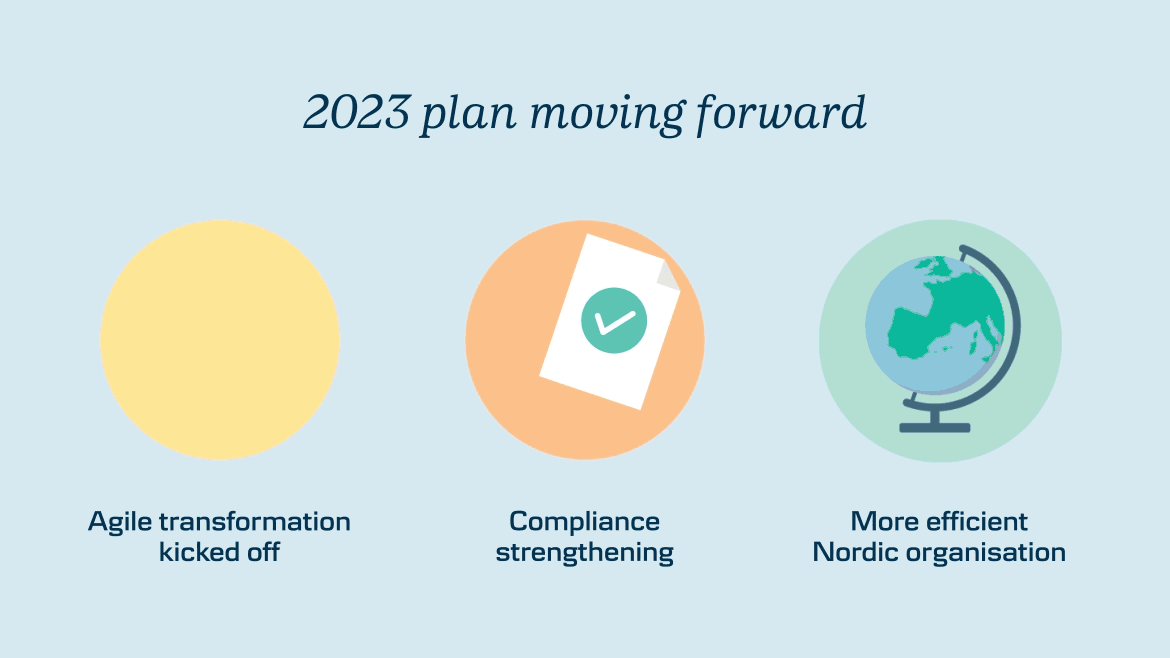 2023 plan moving forward

Agile transformation kicked off

Compliance strengthening

More efficient Nordic organisation